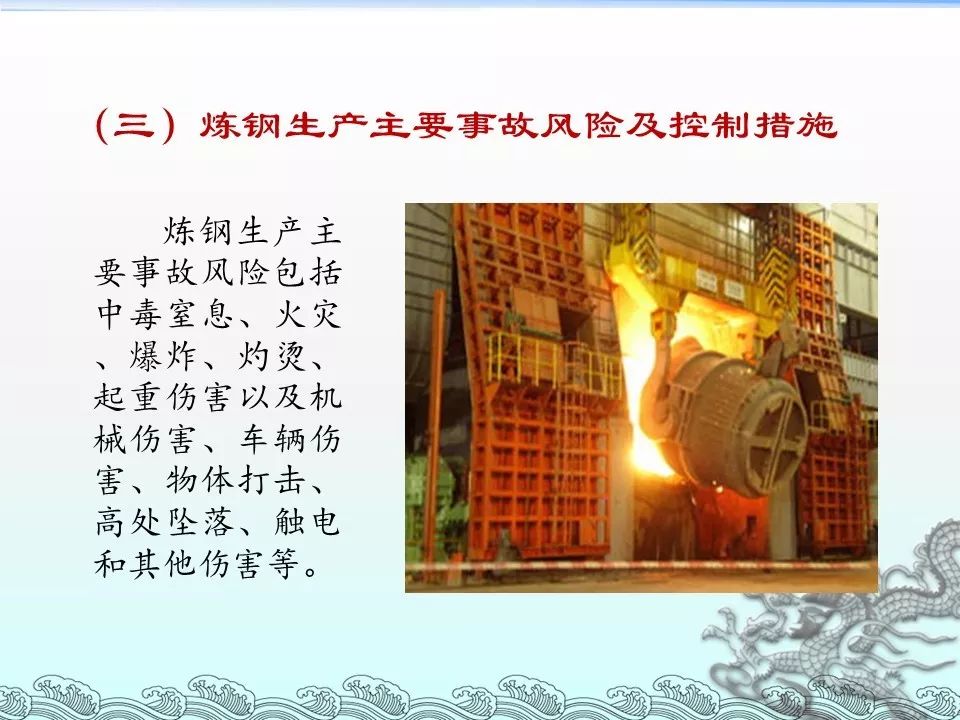 （三）炼钢生产主要事故风险及控制措施

炼钢生产主要事故风险包括中毒窒息、火灾、爆炸、灼烫、起重伤害以及机械伤害、车辆伤害、物体打击、高处坠落、触电和其他伤害等。